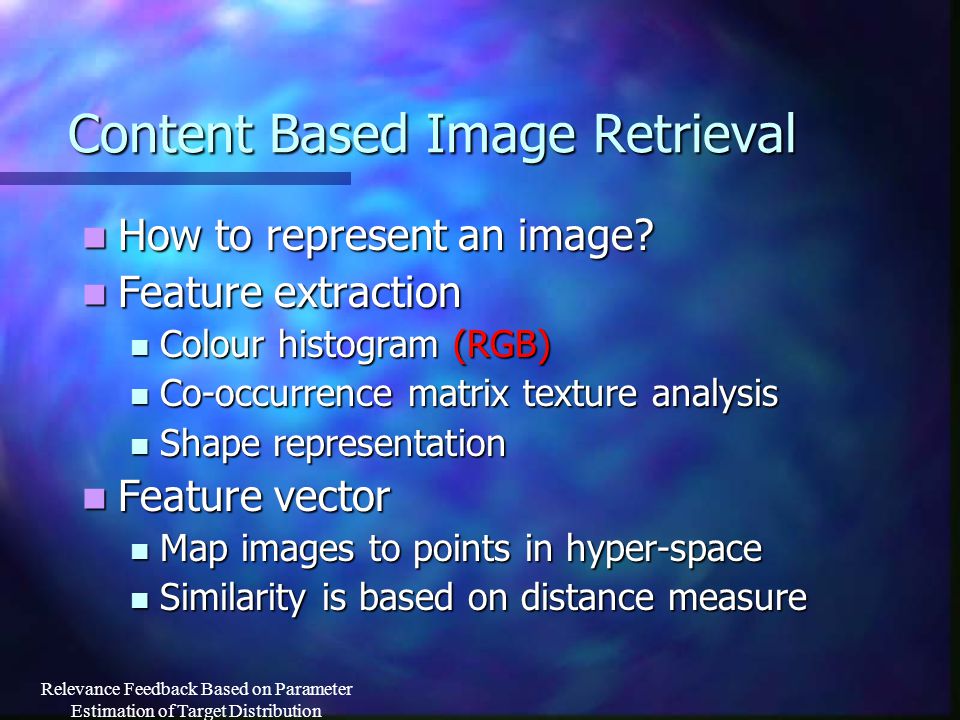 Content Based Image Retrieval

- How to represent an image?
- Feature extraction
  - Colour histogram (RGB)
  - Co-occurrence matrix texture analysis
  - Shape representation
- Feature vector
  - Map images to points in hyper-space
  - Similarity is based on distance measure

Relevance Feedback Based on Parameter Estimation of Target Distribution